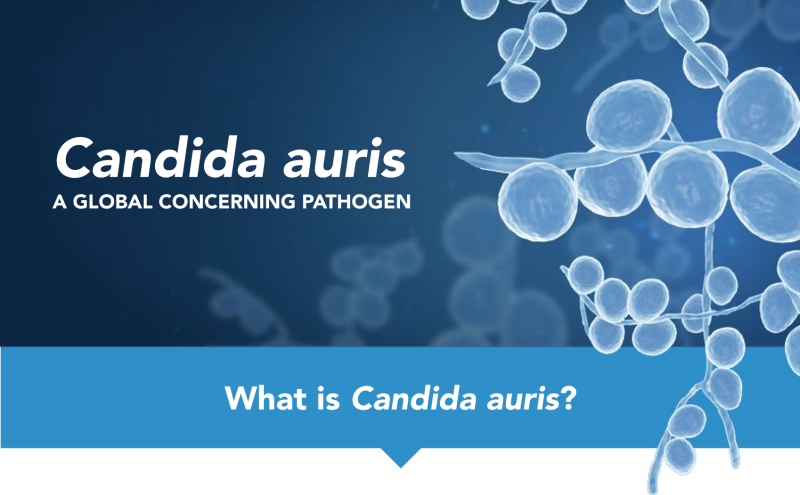 Candida auris
A GLOBAL CONCERNING PATHOGEN

What is Candida auris?